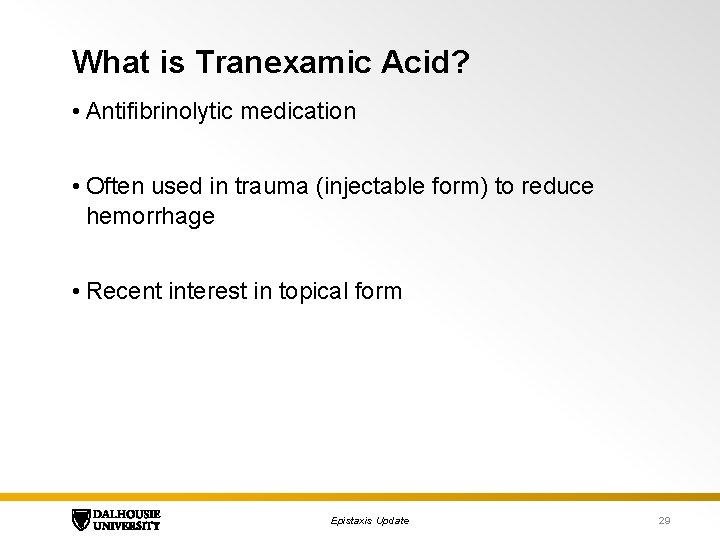 What is Tranexamic Acid?

• Antifibrinolytic medication

• Often used in trauma (injectable form) to reduce hemorrhage

• Recent interest in topical form

DALHOUSIE UNIVERSITY

Epistaxis Update

29